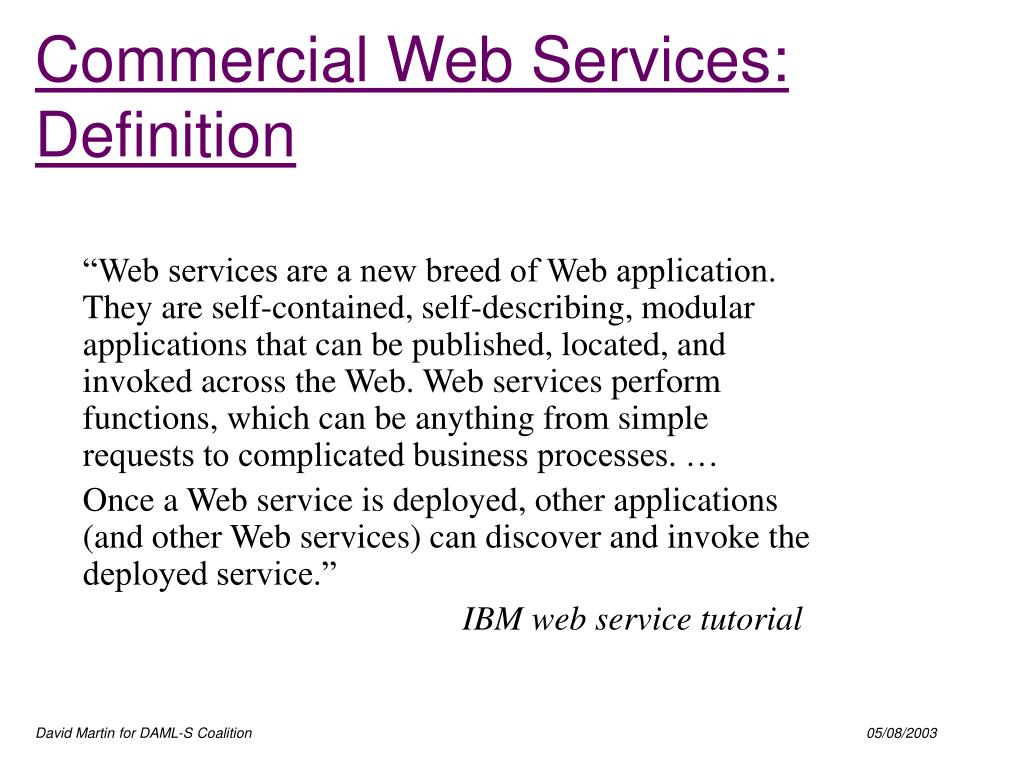 Commercial Web Services: Definition

“Web services are a new breed of Web application. They are self-contained, self-describing, modular applications that can be published, located, and invoked across the Web. Web services perform functions, which can be anything from simple requests to complicated business processes. …

Once a Web service is deployed, other applications (and other Web services) can discover and invoke the deployed service.”

IBM web service tutorial

David Martin for DAML-S Coalition

05/08/2003